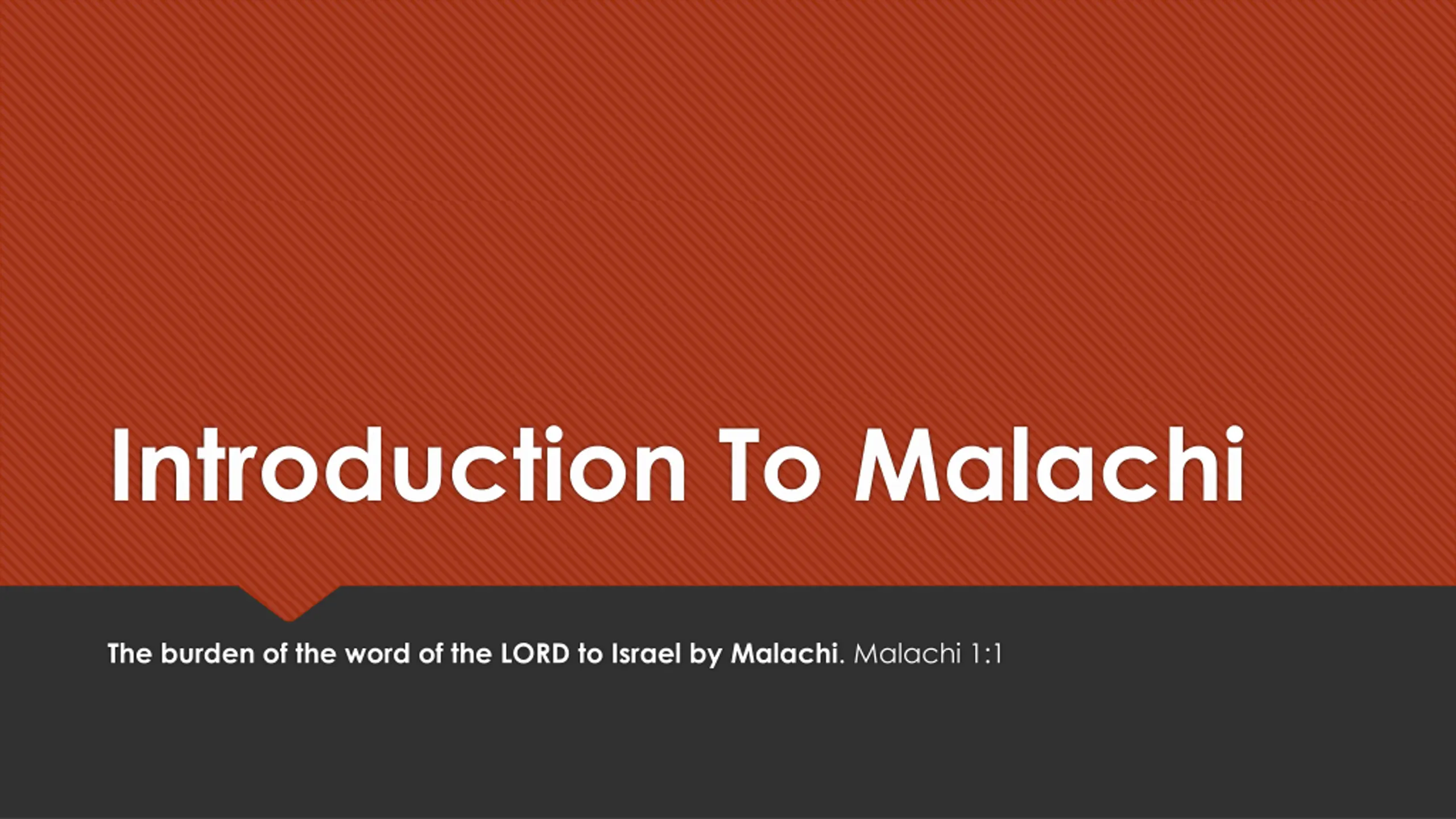 Introduction To Malachi

The burden of the word of the LORD to Israel by Malachi. Malachi 1:1